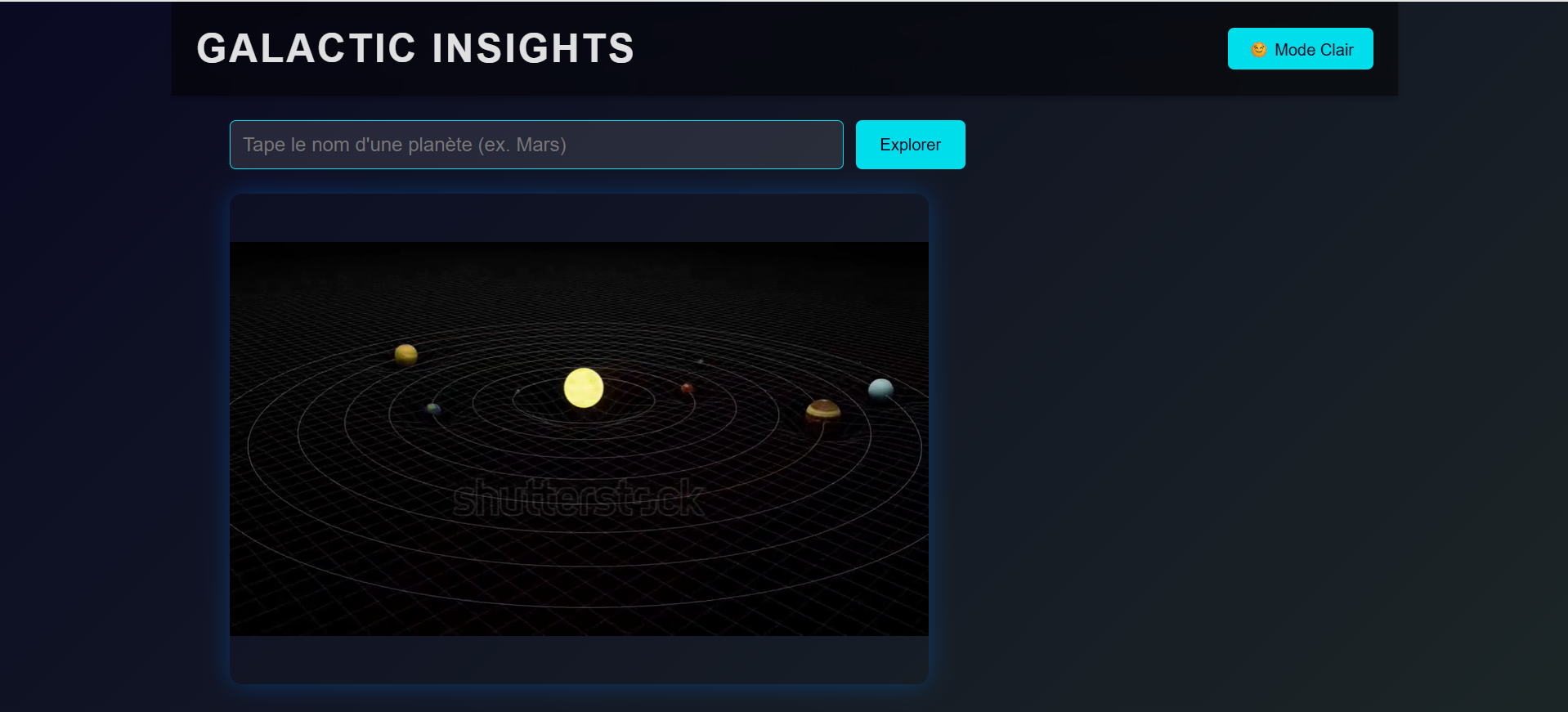 GALACTIC INSIGHTS

🌞 Mode Clair

Tape le nom d'une planète (ex. Mars)

Explorer

shutterstock